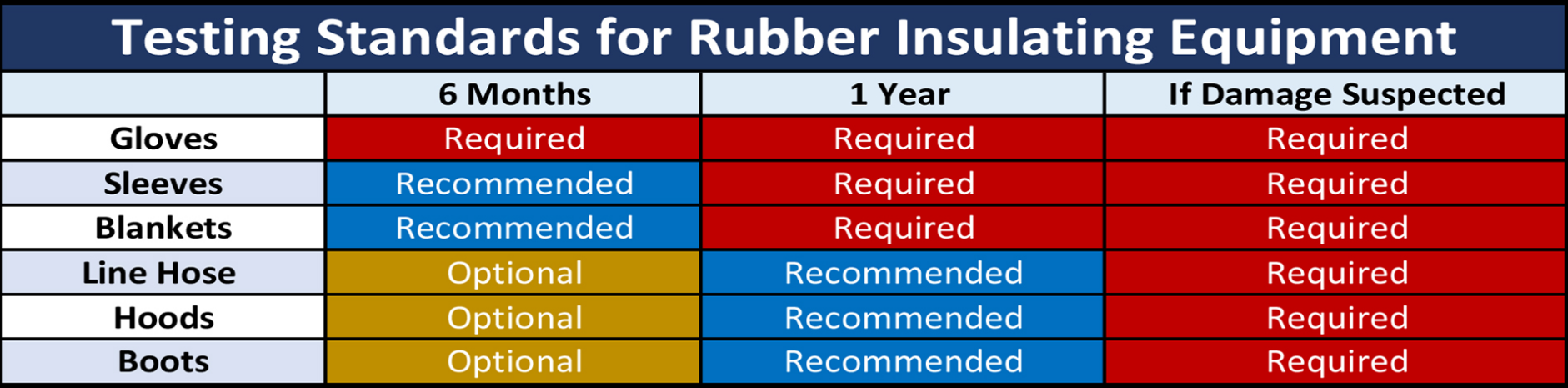 Testing Standards for Rubber Insulating Equipment

| | 6 Months | 1 Year | If Damage Suspected |
|---|---|---|---|
| Gloves | Required | Required | Required |
| Sleeves | Recommended | Required | Required |
| Blankets | Recommended | Required | Required |
| Line Hose | Optional | Recommended | Required |
| Hoods | Optional | Recommended | Required |
| Boots | Optional | Recommended | Required |